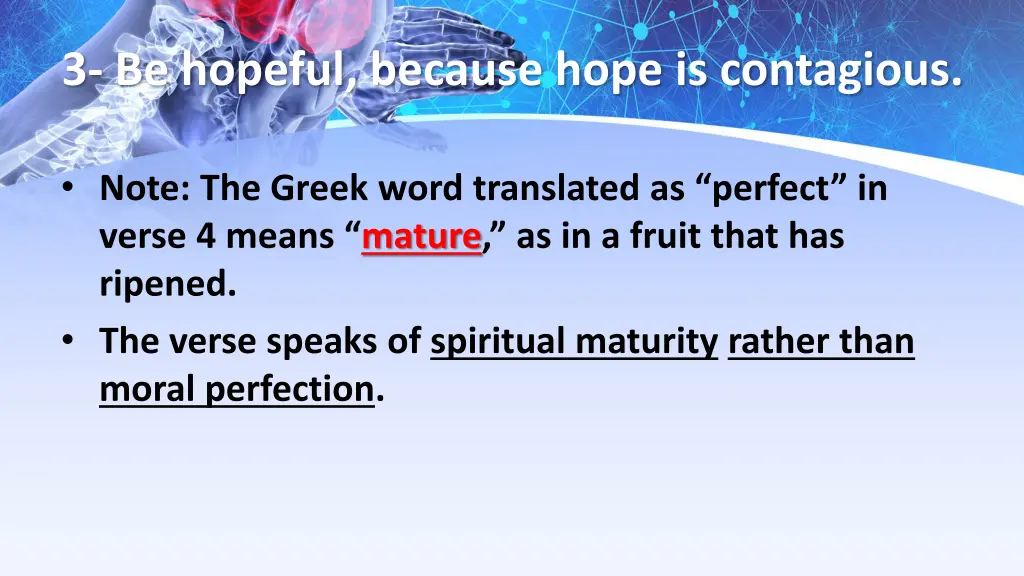 3- Be hopeful, because hope is contagious.

• Note: The Greek word translated as “perfect” in verse 4 means “mature,” as in a fruit that has ripened.

• The verse speaks of spiritual maturity rather than moral perfection.